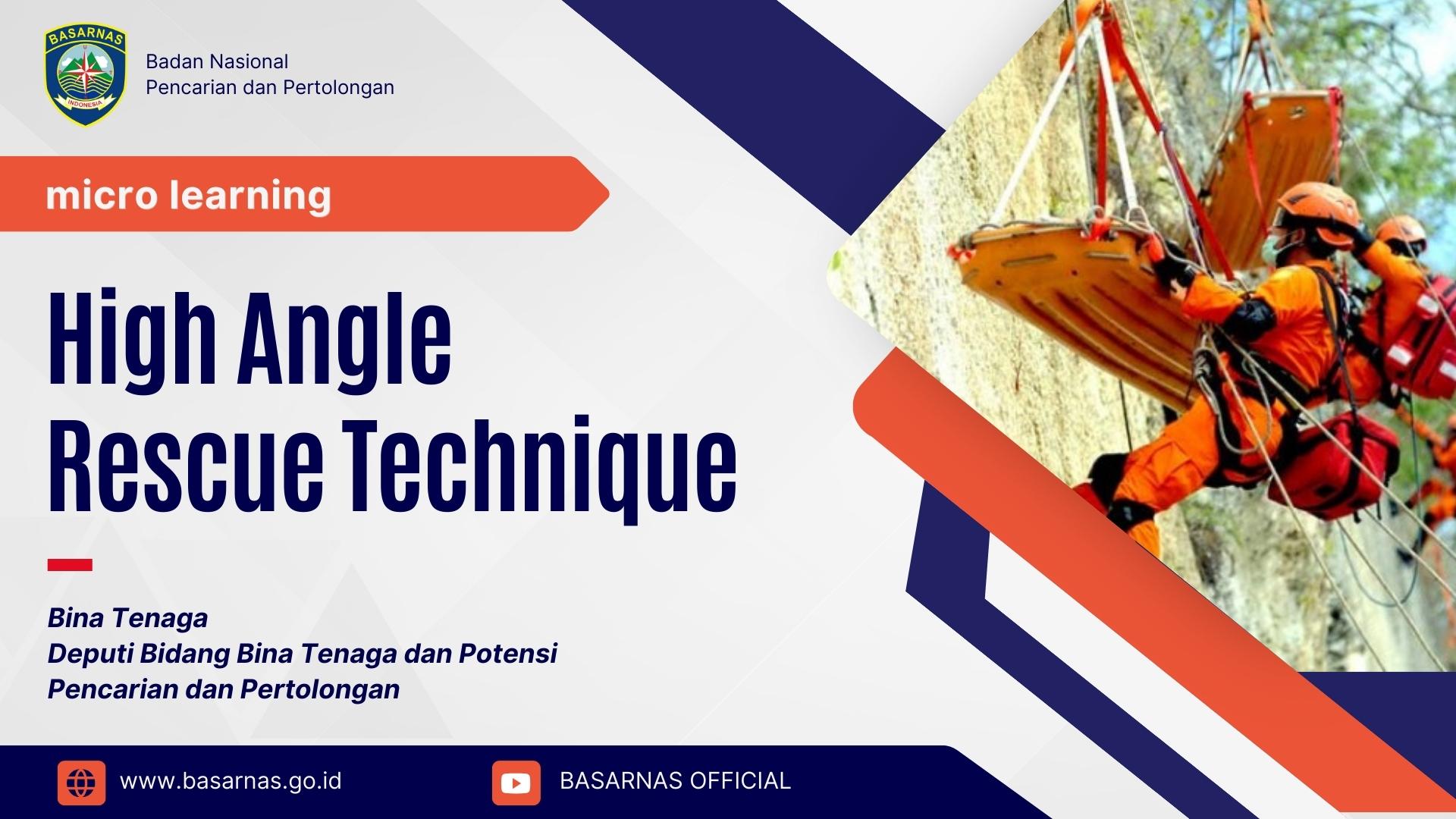 BASARNAS
INDONESIA

Badan Nasional
Pencarian dan Pertolongan

micro learning

High Angle Rescue Technique

Bina Tenaga
Deputi Bidang Bina Tenaga dan Potensi Pencarian dan Pertolongan

www.basarnas.go.id

BASARNAS OFFICIAL